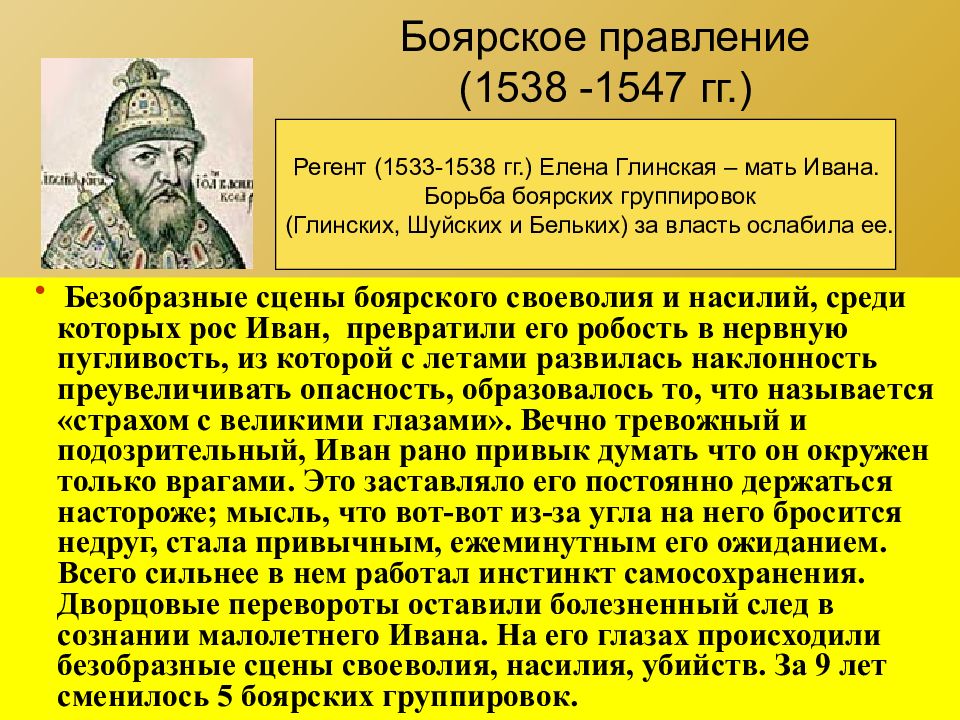 Боярское правление
(1538 -1547 гг.)

Регент (1533-1538 гг.) Елена Глинская – мать Ивана. Борьба боярских группировок (Глинских, Шуйских и Бельких) за власть ослабила ее.

• Безобразные сцены боярского своеволия и насилий, среди которых рос Иван, превратили его робость в нервную пугливость, из которой с летами развилась наклонность преувеличивать опасность, образовалось то, что называется «страхом с великими глазами». Вечно тревожный и подозрительный, Иван рано привык думать что он окружен только врагами. Это заставляло его постоянно держаться настороже; мысль, что вот-вот из-за угла на него бросится недруг, стала привычным, ежеминутным его ожиданием. Всего сильнее в нем работал инстинкт самосохранения. Дворцовые перевороты оставили болезненный след в сознании малолетнего Ивана. На его глазах происходили безобразные сцены своеволия, насилия, убийств. За 9 лет сменилось 5 боярских группировок.